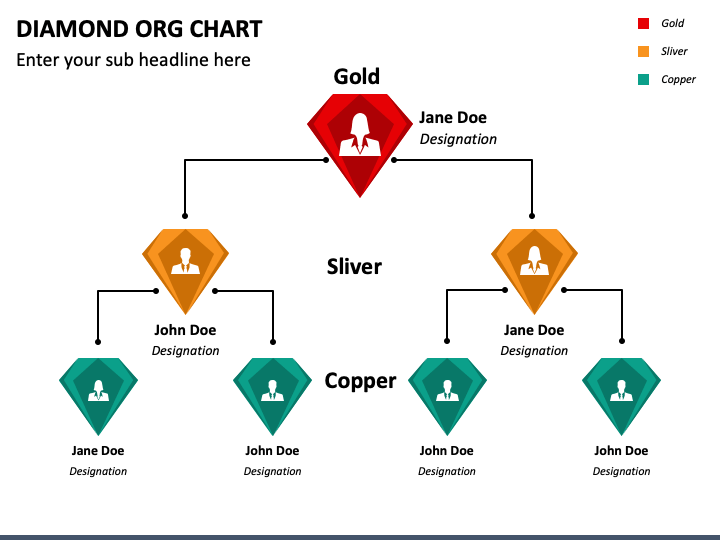 DIAMOND ORG CHART

Enter your sub headline here

Gold

Sliver

Copper

Gold

Jane Doe
Designation

Sliver

John Doe
Designation

Jane Doe
Designation

Copper

Jane Doe
Designation

John Doe
Designation

John Doe
Designation

John Doe
Designation